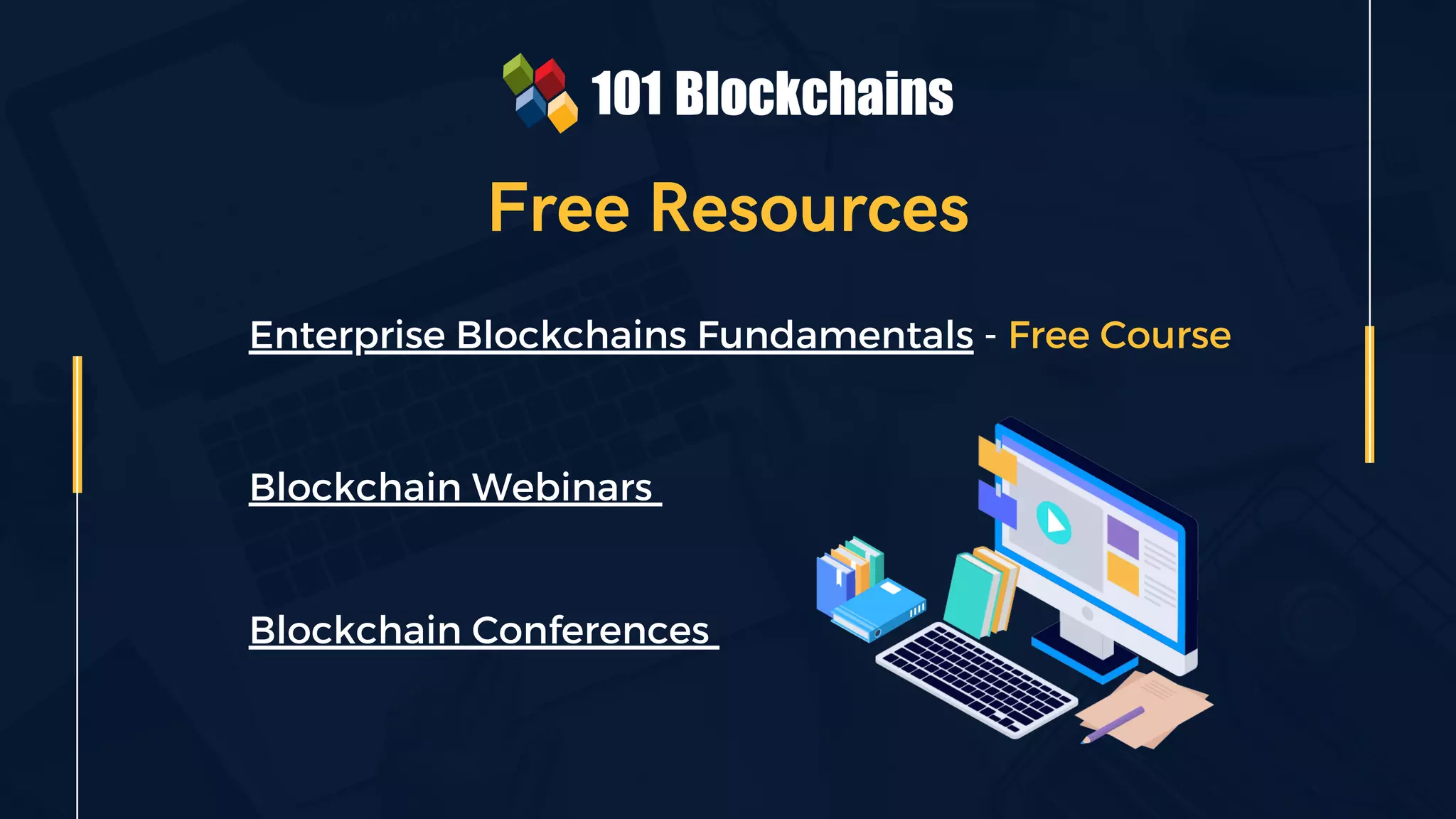 101 Blockchains

Free Resources

Enterprise Blockchains Fundamentals - Free Course

Blockchain Webinars

Blockchain Conferences